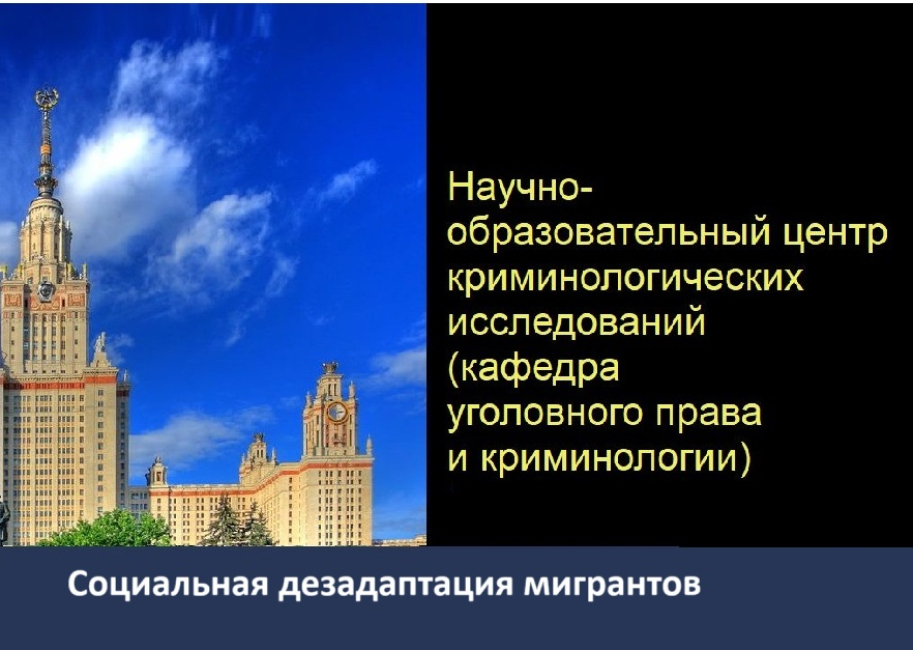 Научно-образовательный центр криминологических исследований (кафедра уголовного права и криминологии)

Социальная дезадаптация мигрантов